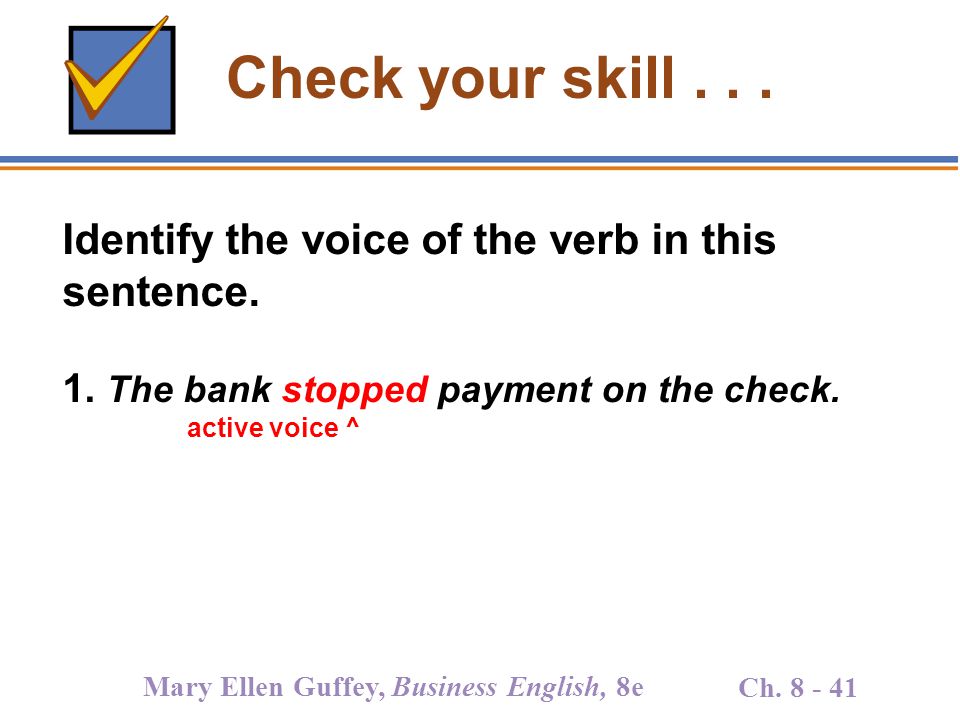 Check your skill . . .

Identify the voice of the verb in this sentence.

1. The bank stopped payment on the check.
active voice ^

Mary Ellen Guffey, Business English, 8e Ch. 8 - 41